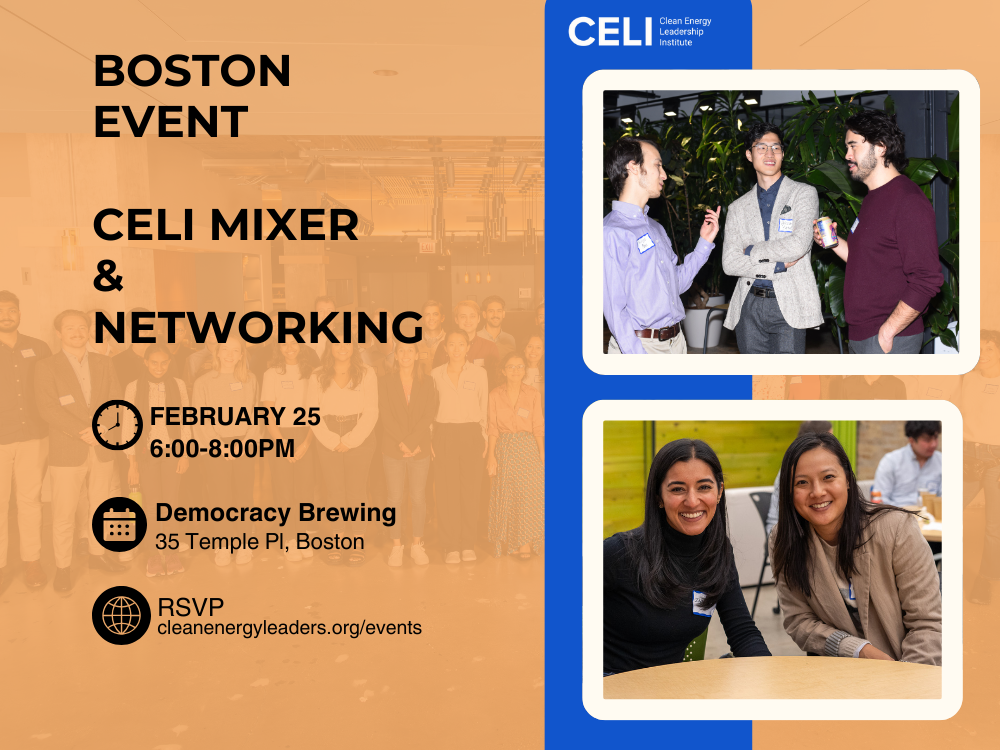 BOSTON EVENT

CELI MIXER & NETWORKING

FEBRUARY 25
6:00-8:00PM

Democracy Brewing
35 Temple Pl, Boston

RSVP
cleanenergyleaders.org/events

CELI Clean Energy Leadership Institute